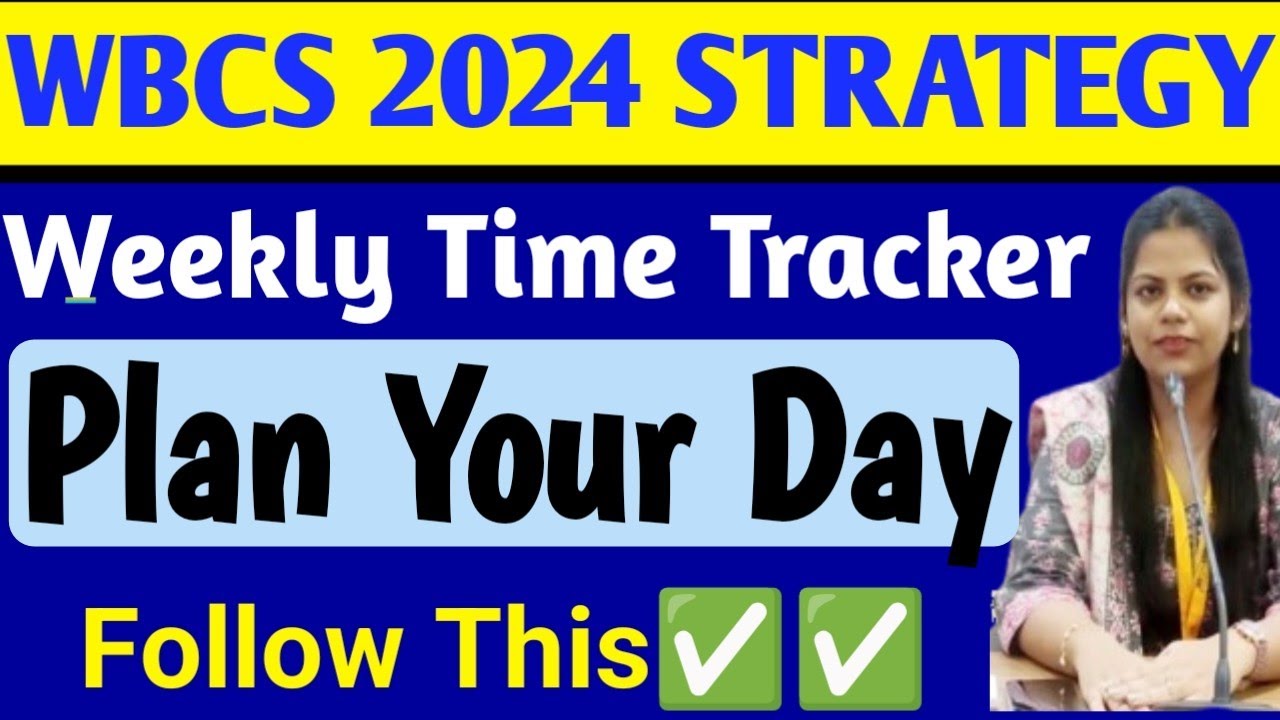 WBCS 2024 STRATEGY

Weekly Time Tracker

Plan Your Day

Follow This✅✅